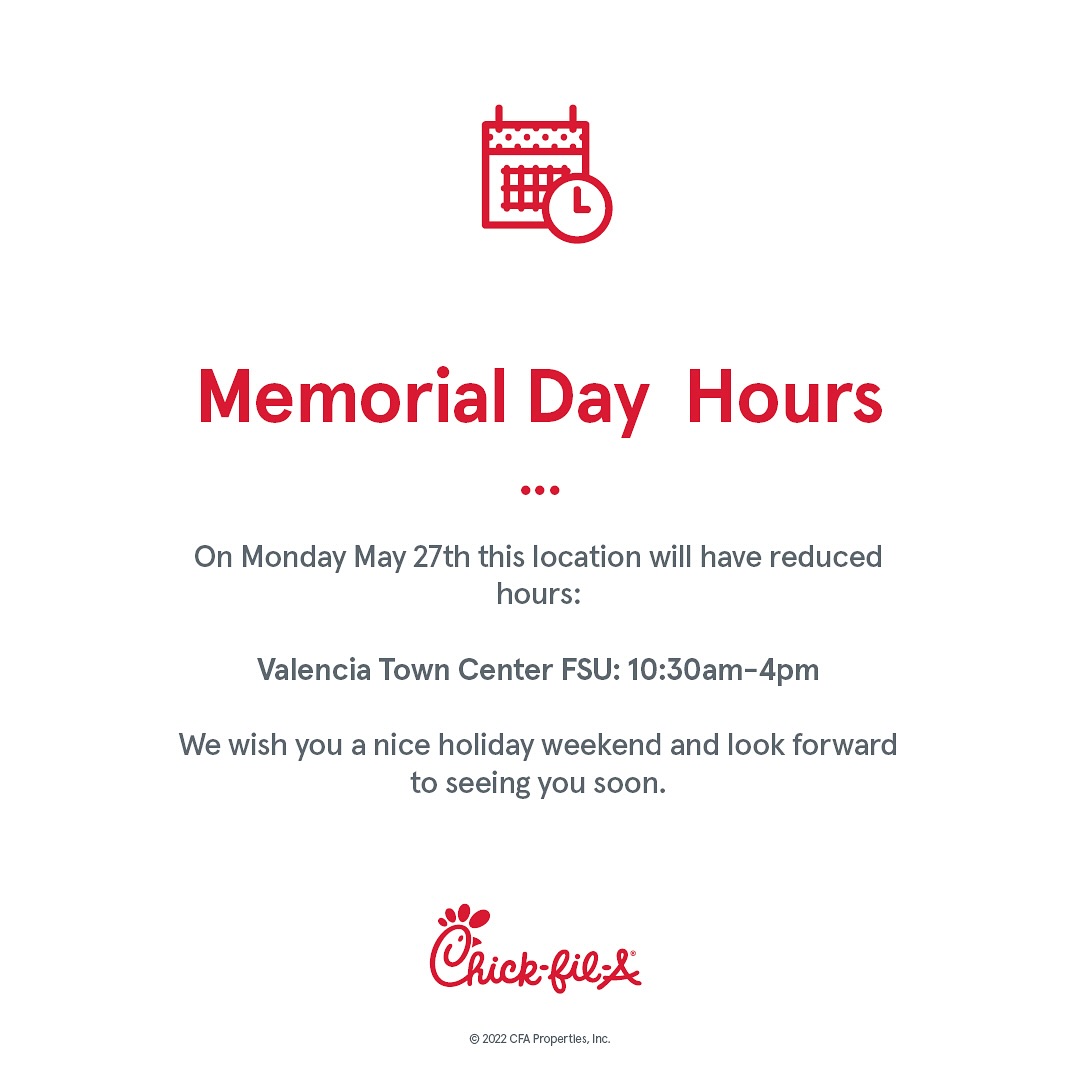 Memorial Day  Hours

...

On Monday May 27th this location will have reduced hours:

Valencia Town Center FSU: 10:30am-4pm

We wish you a nice holiday weekend and look forward to seeing you soon.

Chick-fil-A®

© 2022 CFA Properties, Inc.